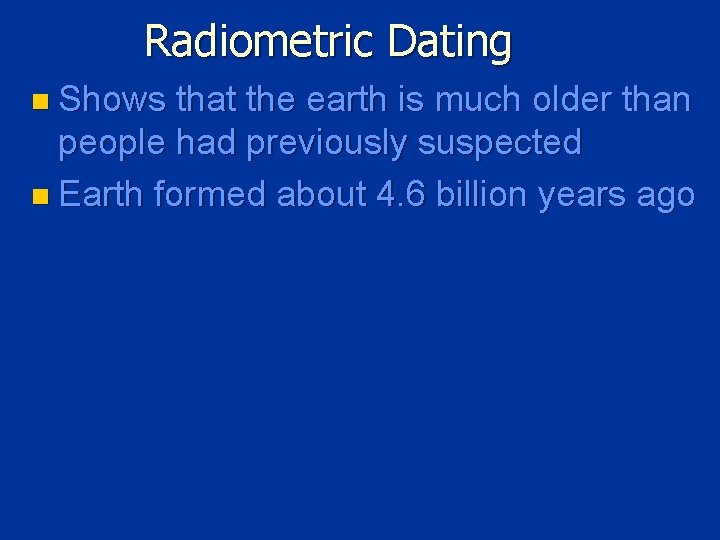 Radiometric Dating

- Shows that the earth is much older than people had previously suspected
- Earth formed about 4.6 billion years ago